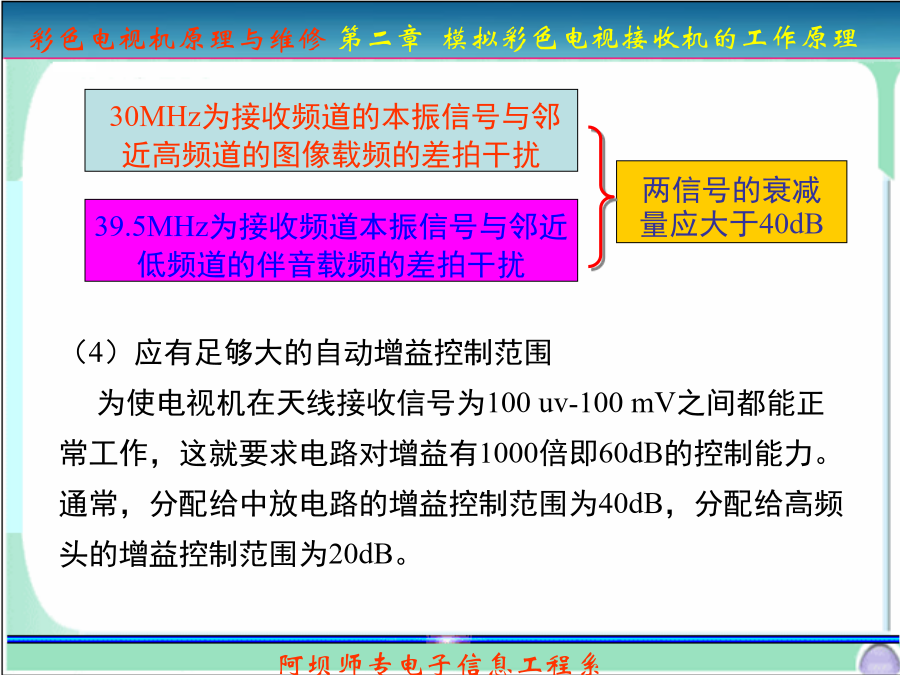 彩色电视机原理与维修 第二章 模拟彩色电视接收机的工作原理

30MHz为接收频道的本振信号与邻近高频道的图像载频的差拍干扰

39.5MHz为接收频道本振信号与邻近低频道的伴音载频的差拍干扰

两信号的衰减量应大于40dB

（4）应有足够大的自动增益控制范围

为使电视机在天线接收信号为100 uv-100 mV之间都能正常工作，这就要求电路对增益有1000倍即60dB的控制能力。通常，分配给中放电路的增益控制范围为40dB，分配给高频头的增益控制范围为20dB。

阿坝师专电子信息工程系